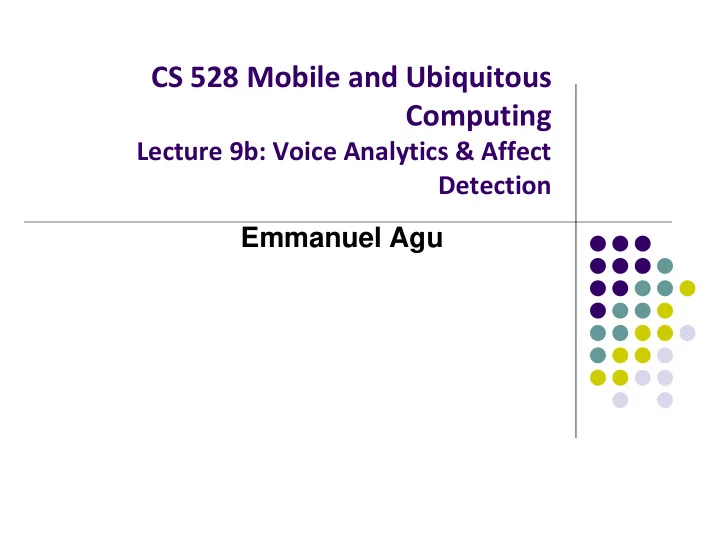 CS 528 Mobile and Ubiquitous Computing
Lecture 9b: Voice Analytics & Affect Detection

Emmanuel Agu